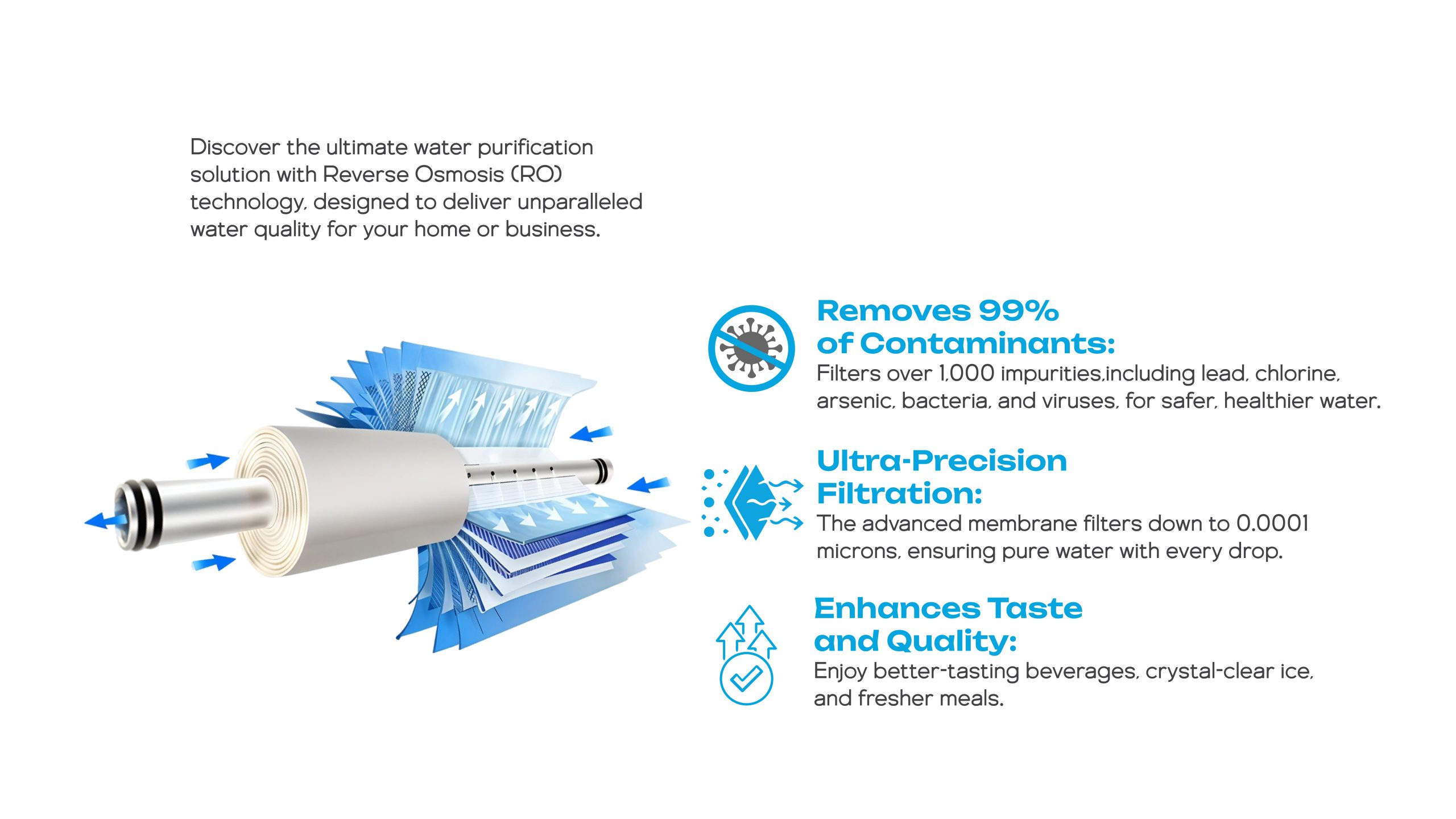 Discover the ultimate water purification solution with Reverse Osmosis (RO) technology, designed to deliver unparalleled water quality for your home or business.

Removes 99% of Contaminants:
Filters over 1,000 impurities,including lead, chlorine, arsenic, bacteria, and viruses, for safer, healthier water.

Ultra-Precision Filtration:
The advanced membrane filters down to 0.0001 microns, ensuring pure water with every drop.

Enhances Taste and Quality:
Enjoy better-tasting beverages, crystal-clear ice, and fresher meals.